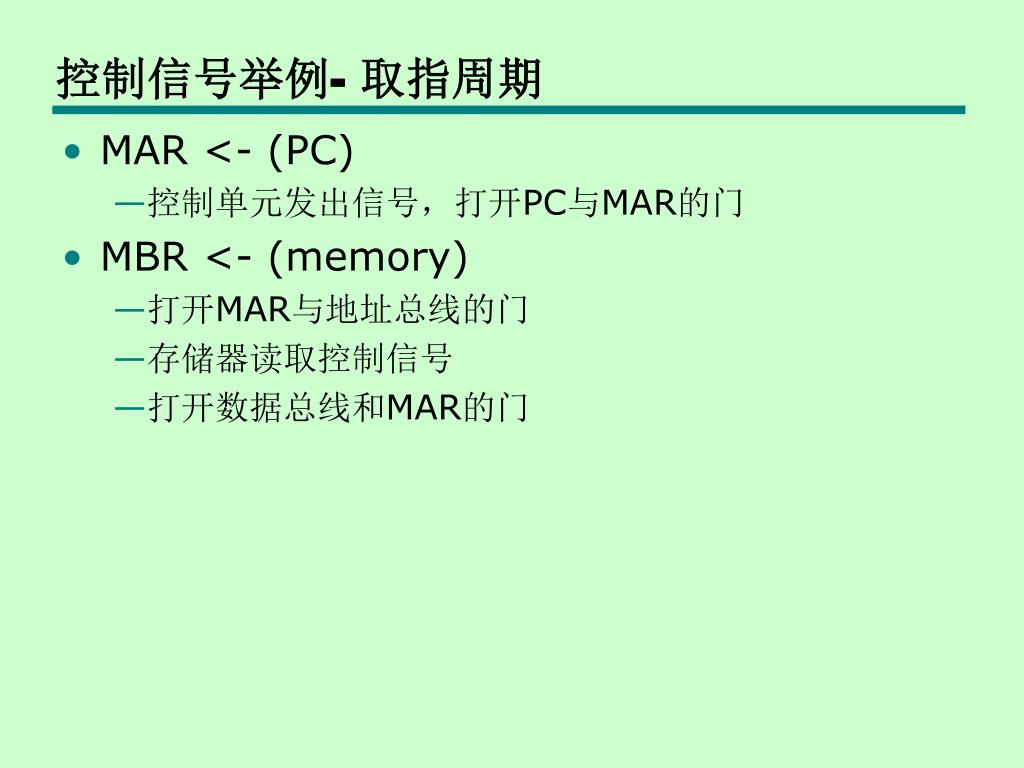 控制信号举例- 取指周期

• MAR <- (PC)
—控制单元发出信号，打开PC与MAR的门

• MBR <- (memory)
—打开MAR与地址总线的门
—存储器读取控制信号
—打开数据总线和MAR的门